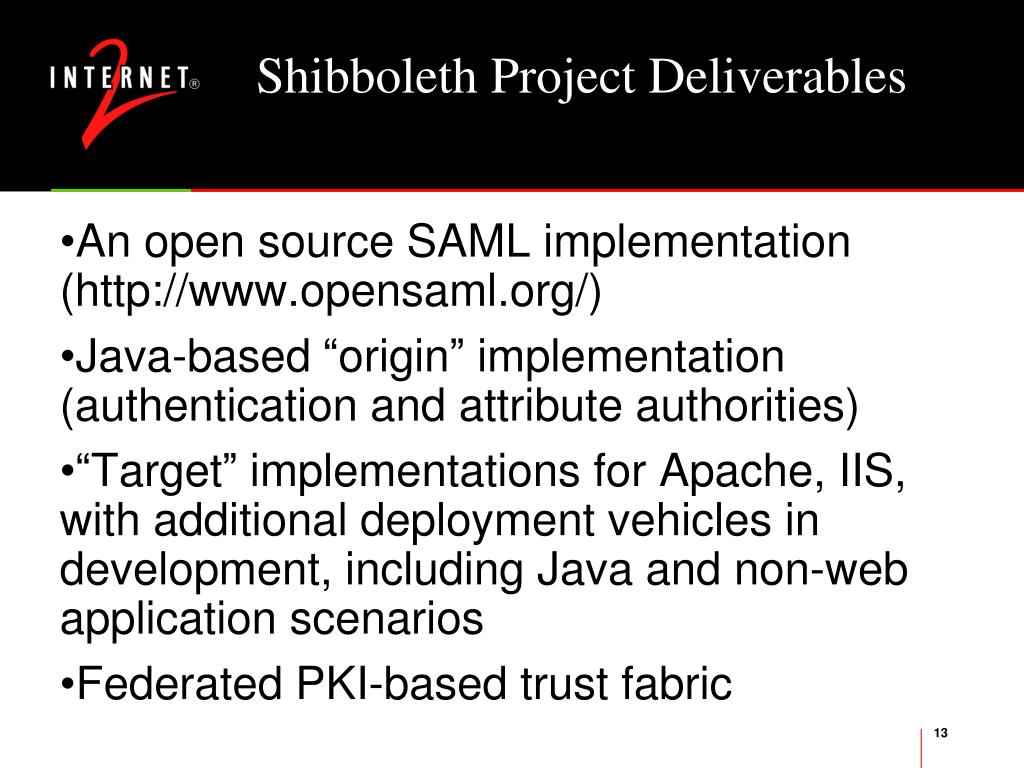 INTERNET® 2

Shibboleth Project Deliverables

•An open source SAML implementation (http://www.opensaml.org/)

•Java-based “origin” implementation (authentication and attribute authorities)

•“Target” implementations for Apache, IIS, with additional deployment vehicles in development, including Java and non-web application scenarios

•Federated PKI-based trust fabric

13